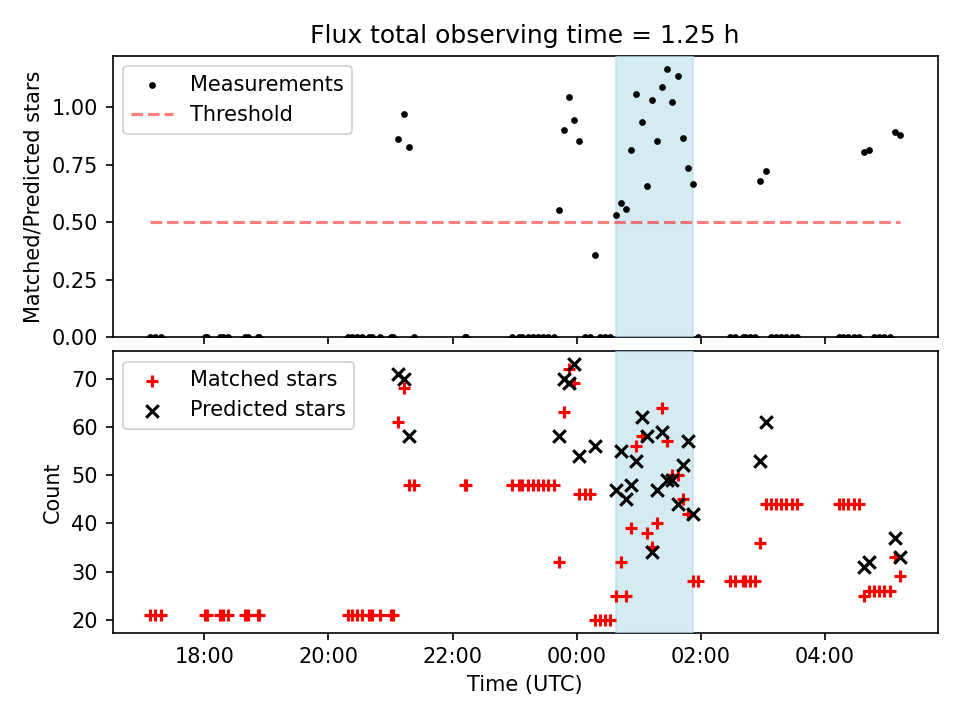 Flux total observing time = 1.25 h

Measurements
Threshold

Matched/Predicted stars

1.00
0.75
0.50
0.25
0.00

Matched stars
Predicted stars

Count

70
60
50
40
30
20

18:00
20:00
22:00
00:00
02:00
04:00

Time (UTC)